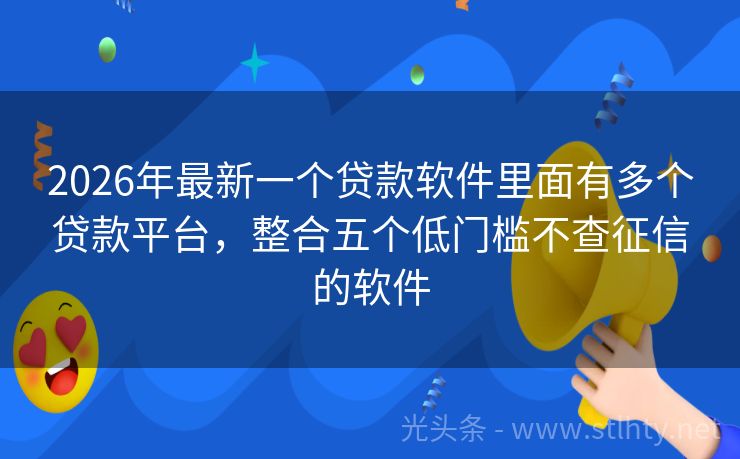 2026年最新一个贷款软件里面有多个贷款平台，整合五个低门槛不查征信的软件

光头条 - www.stlhty.net